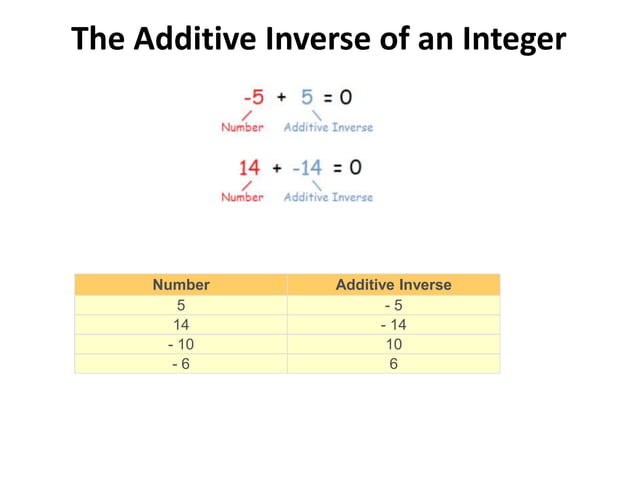 The Additive Inverse of an Integer

$-5 + 5 = 0$

Number Additive Inverse

$14 + -14 = 0$

Number Additive Inverse

| Number | Additive Inverse |
|---|---|
| 5 | - 5 |
| 14 | - 14 |
| - 10 | 10 |
| - 6 | 6 |